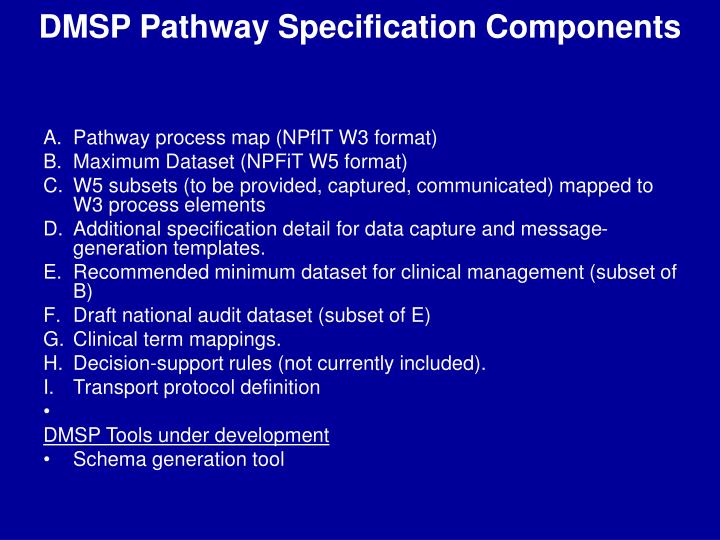 DMSP Pathway Specification Components

A. Pathway process map (NPfIT W3 format)
B. Maximum Dataset (NPFiT W5 format)
C. W5 subsets (to be provided, captured, communicated) mapped to W3 process elements
D. Additional specification detail for data capture and message-generation templates.
E. Recommended minimum dataset for clinical management (subset of B)
F. Draft national audit dataset (subset of E)
G. Clinical term mappings.
H. Decision-support rules (not currently included).
I. Transport protocol definition
•

DMSP Tools under development
• Schema generation tool